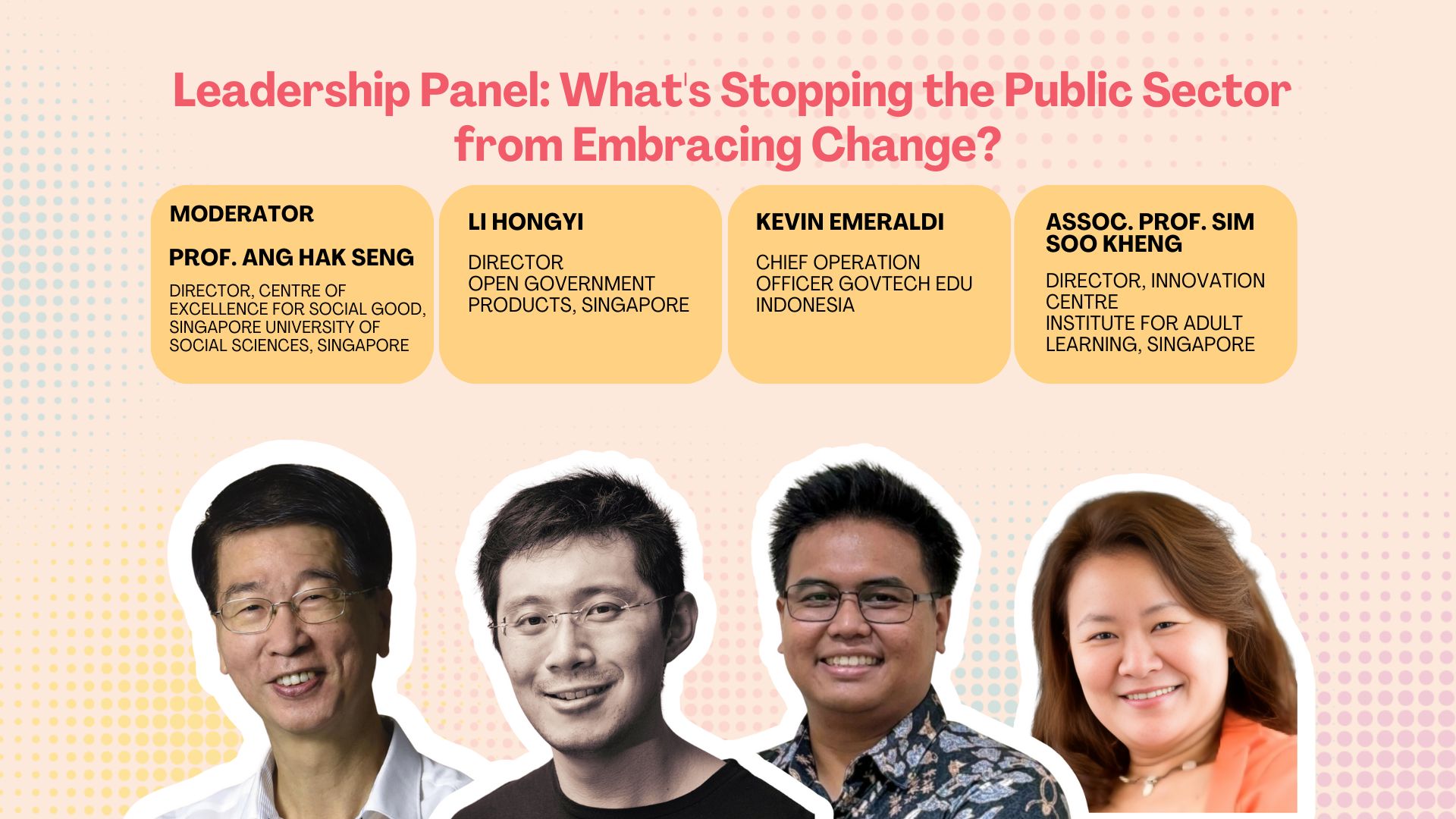 Leadership Panel: What's Stopping the Public Sector from Embracing Change?

MODERATOR

PROF. ANG HAK SENG

DIRECTOR, CENTRE OF EXCELLENCE FOR SOCIAL GOOD, SINGAPORE UNIVERSITY OF SOCIAL SCIENCES, SINGAPORE

LI HONGYI

DIRECTOR
OPEN GOVERNMENT PRODUCTS, SINGAPORE

KEVIN EMERALDI

CHIEF OPERATION OFFICER GOVTECH EDU INDONESIA

ASSOC. PROF. SIM SOO KHENG

DIRECTOR, INNOVATION CENTRE
INSTITUTE FOR ADULT LEARNING, SINGAPORE